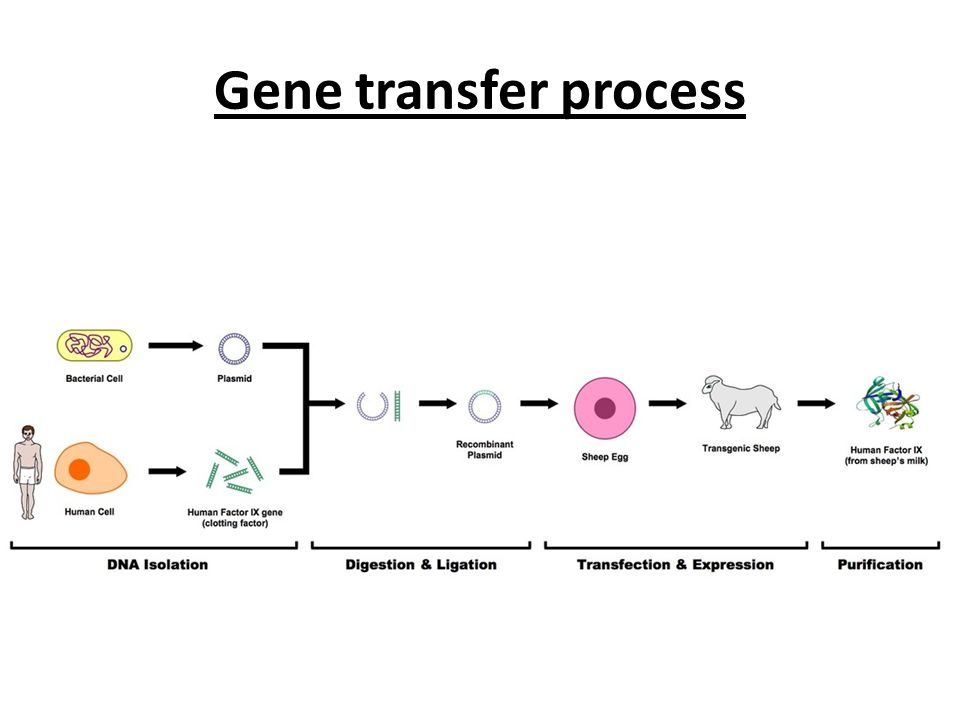 Gene transfer process

Bacterial Cell

Plasmid

Human Cell

Human Factor IX gene (clotting factor)

Recombinant Plasmid

Sheep Egg

Transgenic Sheep

Human Factor IX (from sheep's milk)

DNA Isolation

Digestion & Ligation

Transfection & Expression

Purification